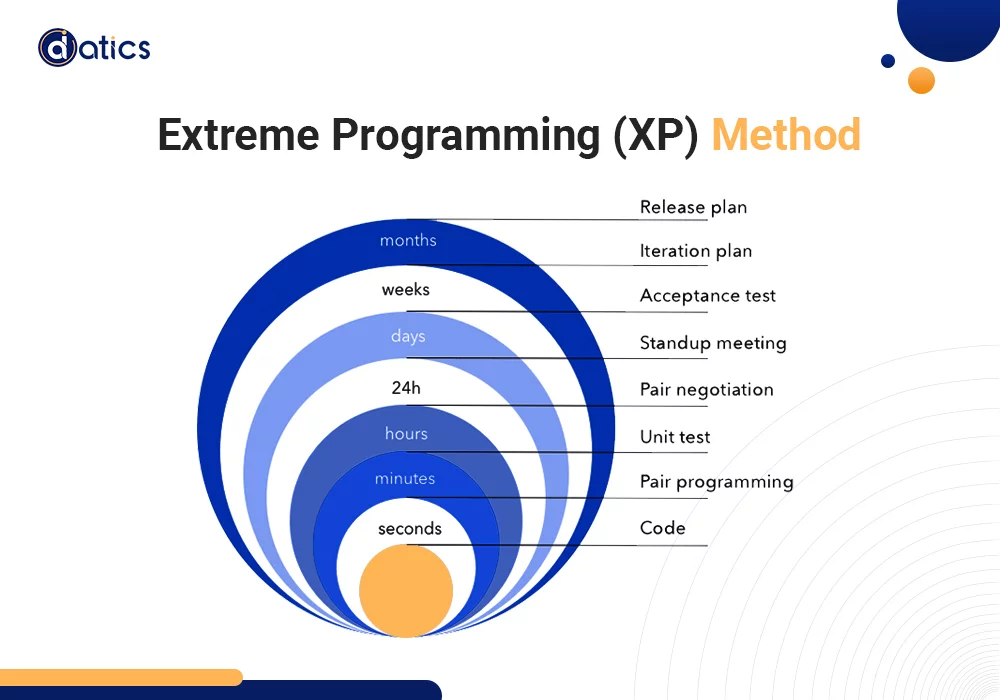 datics

Extreme Programming (XP) Method

months
weeks
days
24h
hours
minutes
seconds

Release plan
Iteration plan
Acceptance test
Standup meeting
Pair negotiation
Unit test
Pair programming
Code